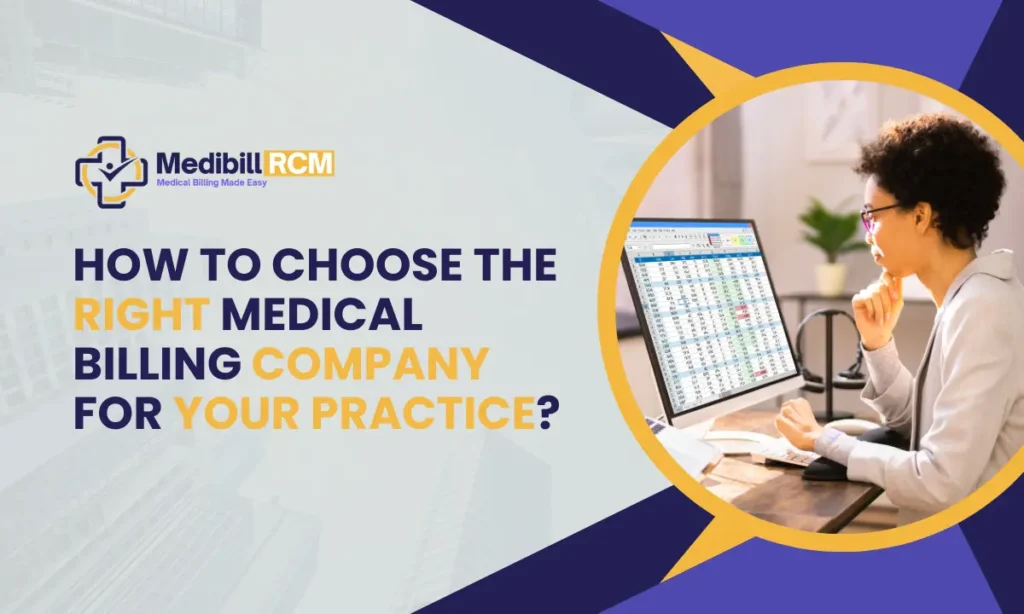 Medibill RCM
Medical Billing Made Easy

HOW TO CHOOSE THE RIGHT MEDICAL BILLING COMPANY FOR YOUR PRACTICE?